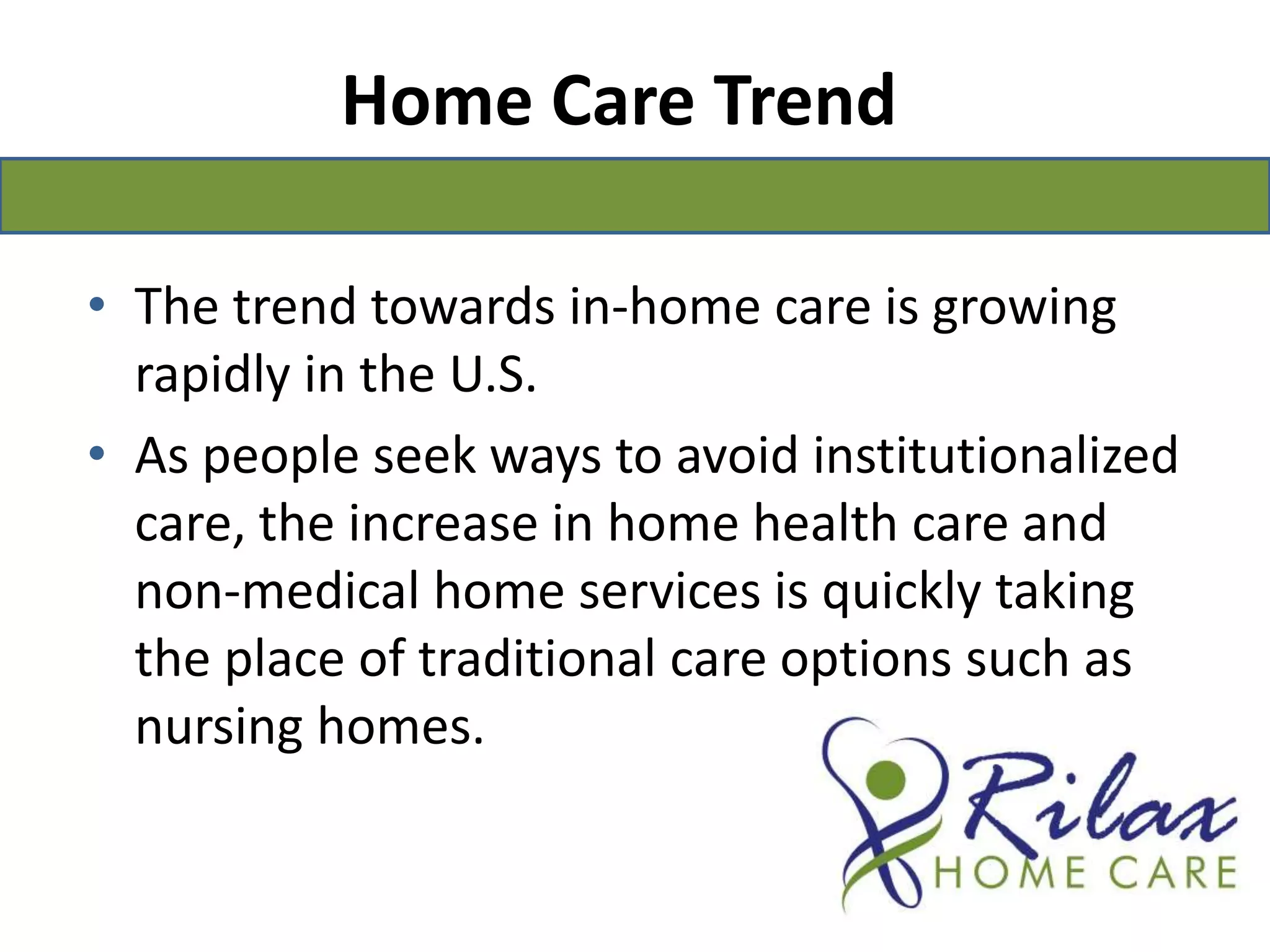 Home Care Trend

• The trend towards in-home care is growing rapidly in the U.S.

• As people seek ways to avoid institutionalized care, the increase in home health care and non-medical home services is quickly taking the place of traditional care options such as nursing homes.

Rilax
HOME CARE